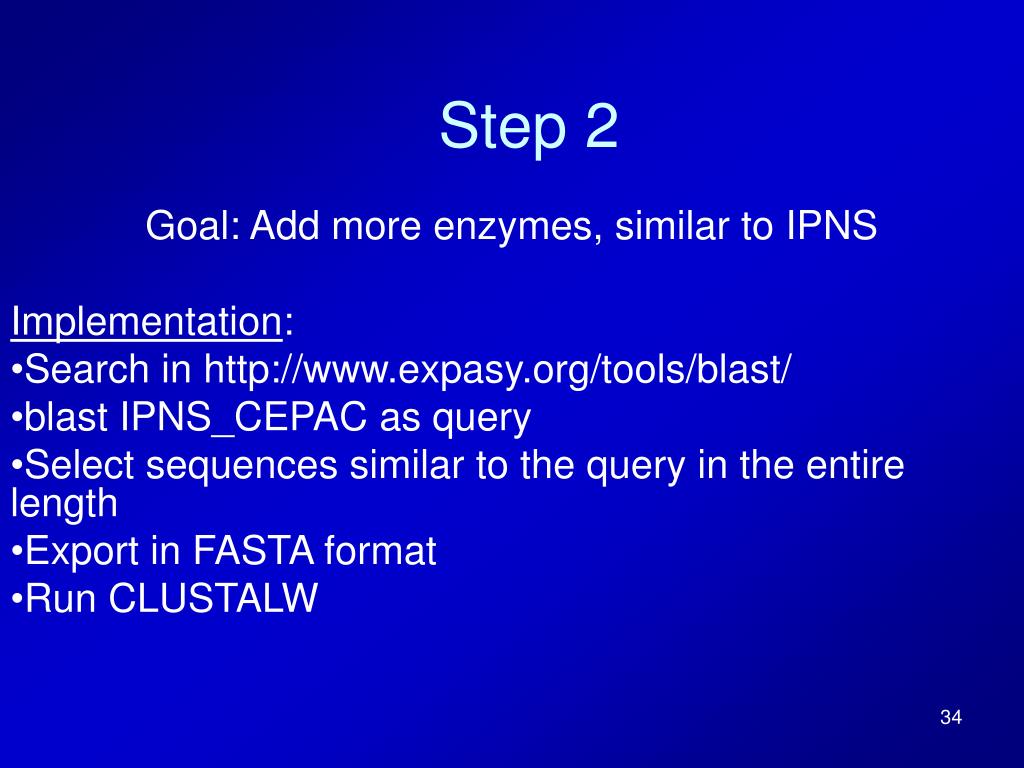 Step 2

Goal: Add more enzymes, similar to IPNS

Implementation:
•Search in http://www.expasy.org/tools/blast/
•blast IPNS_CEPAC as query
•Select sequences similar to the query in the entire length
•Export in FASTA format
•Run CLUSTALW

34